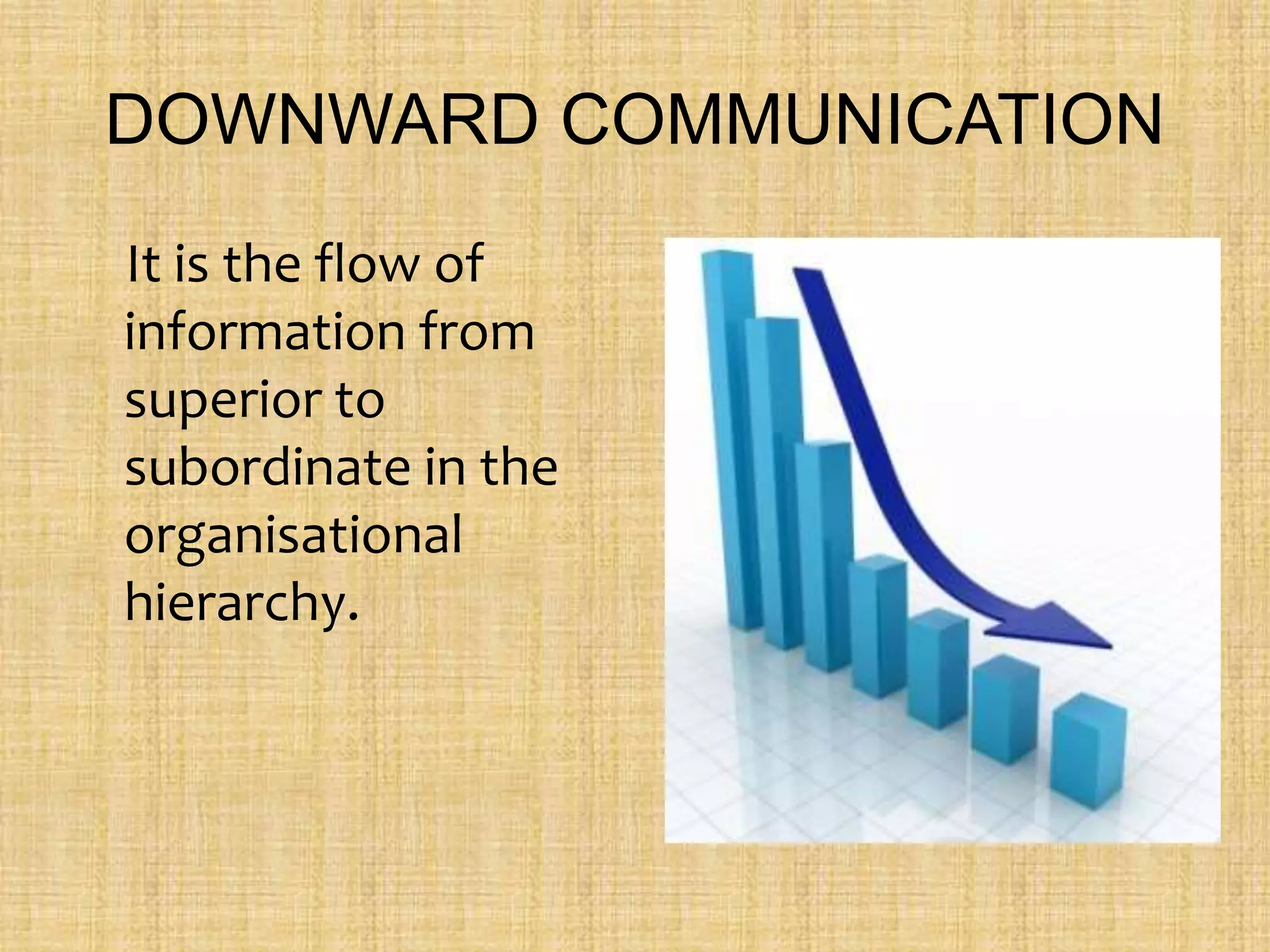 DOWNWARD COMMUNICATION

It is the flow of information from superior to subordinate in the organisational hierarchy.